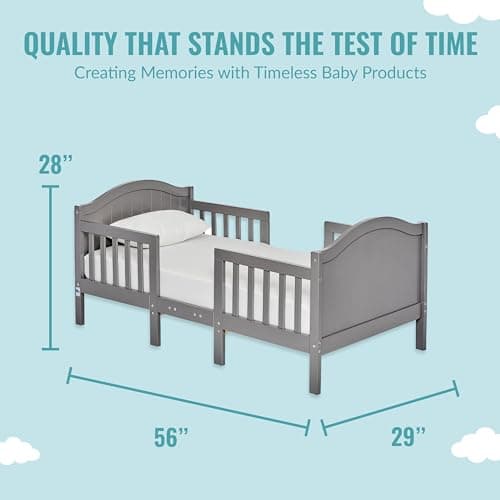 QUALITY THAT STANDS THE TEST OF TIME

Creating Memories with Timeless Baby Products

28"

56"

29"